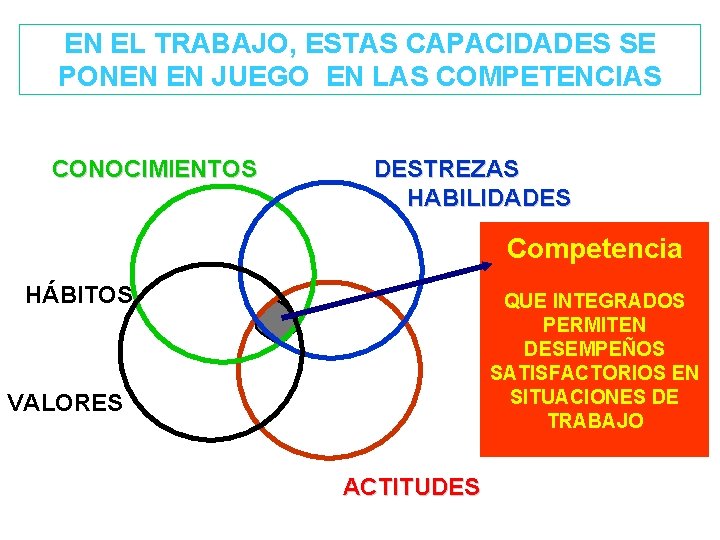 EN EL TRABAJO, ESTAS CAPACIDADES SE PONEN EN JUEGO EN LAS COMPETENCIAS

CONOCIMIENTOS

DESTREZAS
HABILIDADES

HÁBITOS

VALORES

ACTITUDES

Competencia

QUE INTEGRADOS PERMITEN DESEMPEÑOS SATISFACTORIOS EN SITUACIONES DE TRABAJO